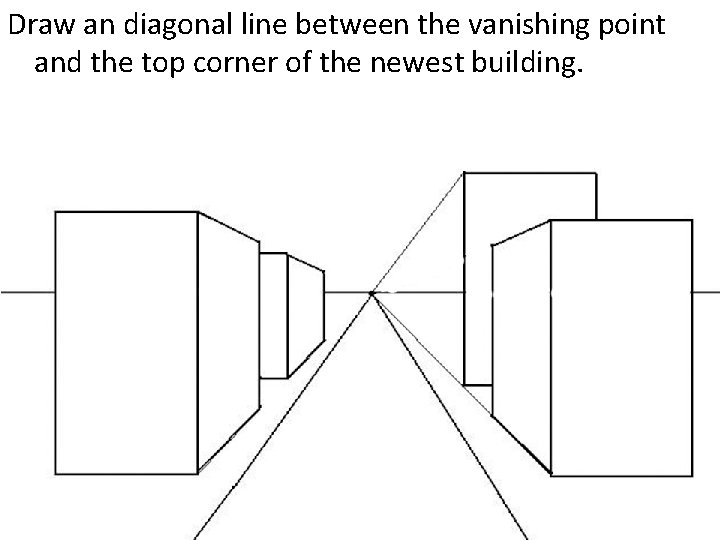 Draw an diagonal line between the vanishing point and the top corner of the newest building.